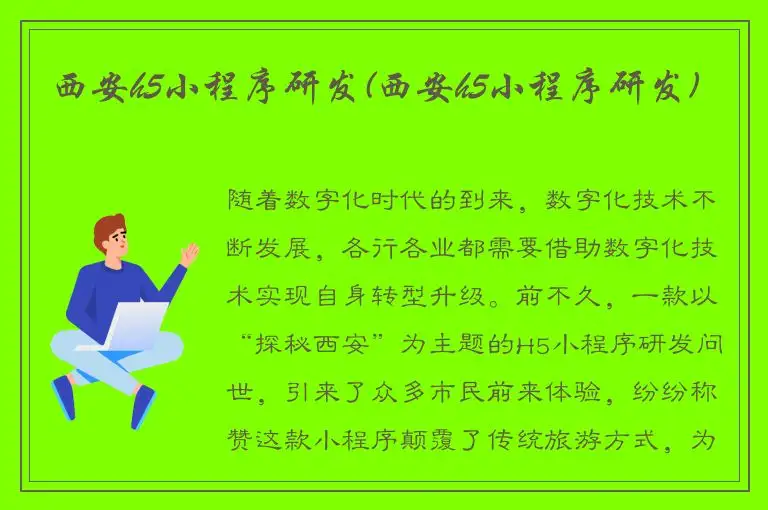 西安h5小程序研发(西安h5小程序研发)

随着数字化时代的到来，数字化技术不断发展，各行各业都需要借助数字化技术实现自身转型升级。前不久，一款以“探秘西安”为主题的H5小程序研发问世，引来了众多市民前来体验，纷纷称赞这款小程序颠覆了传统旅游方式，为